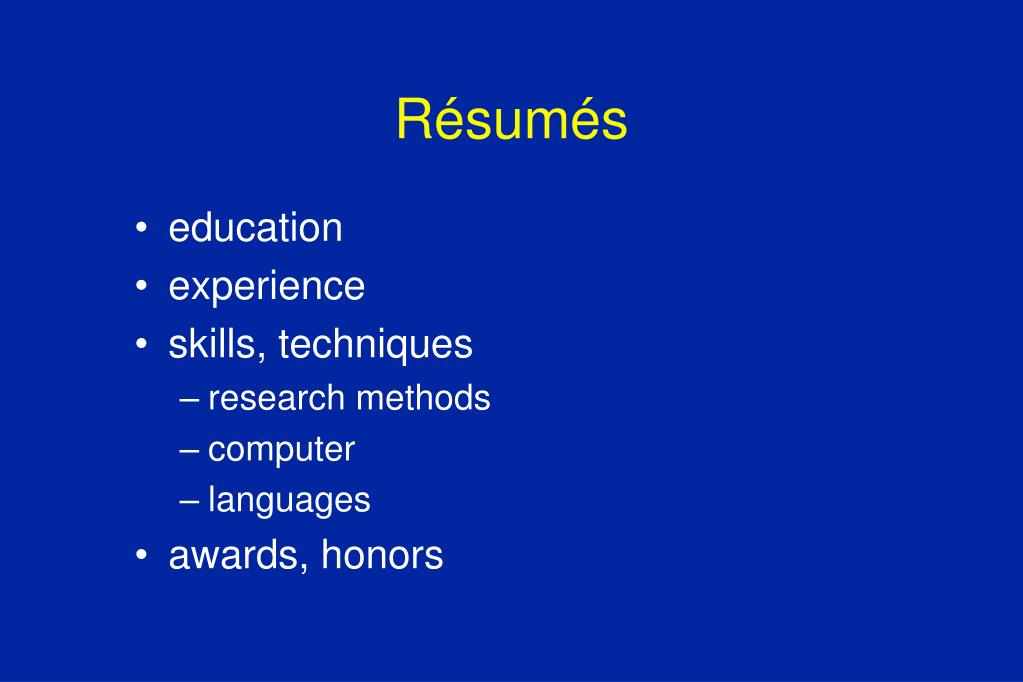 Résumés

• education
• experience
• skills, techniques
– research methods
– computer
– languages
• awards, honors